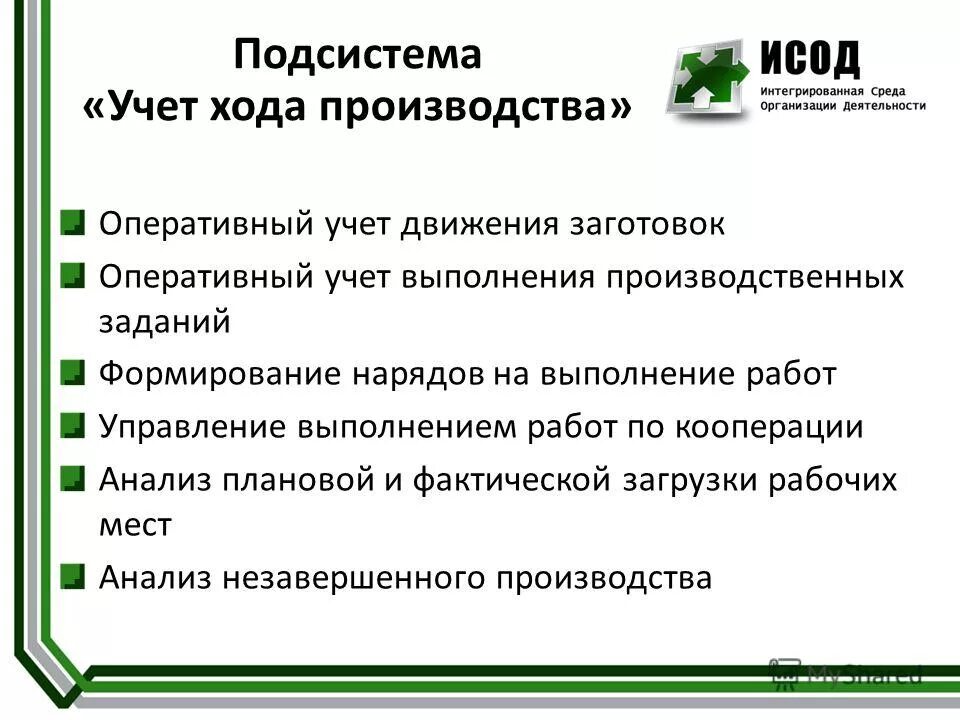 Подсистема «Учет хода производства»

ИСОД
Интегрированная Среда Организации Деятельности

Оперативный учет движения заготовок

Оперативный учет выполнения производственных заданий

Формирование нарядов на выполнение работ

Управление выполнением работ по кооперации

Анализ плановой и фактической загрузки рабочих мест

Анализ незавершенного производства

MyShared